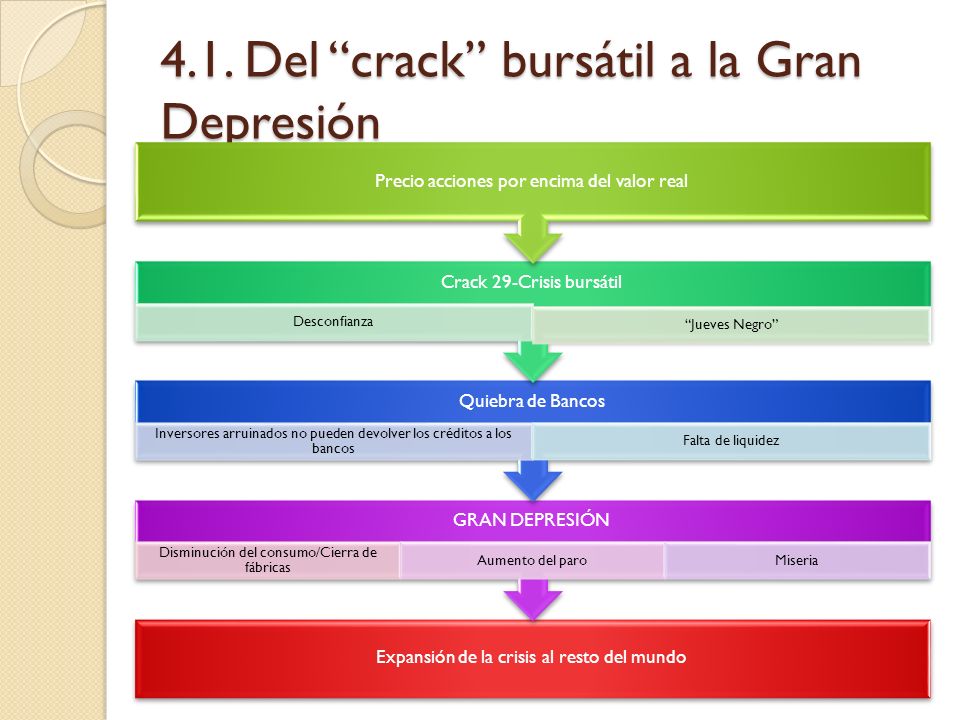 4.1. Del “crack” bursátil a la Gran Depresión

Precio acciones por encima del valor real

Crack 29-Crisis bursátil

Desconfianza

“Jueves Negro”

Quiebra de Bancos

Inversores arruinados no pueden devolver los créditos a los bancos

Falta de liquidez

GRAN DEPRESIÓN

Disminución del consumo/Cierra de fábricas

Aumento del paro

Miseria

Expansión de la crisis al resto del mundo